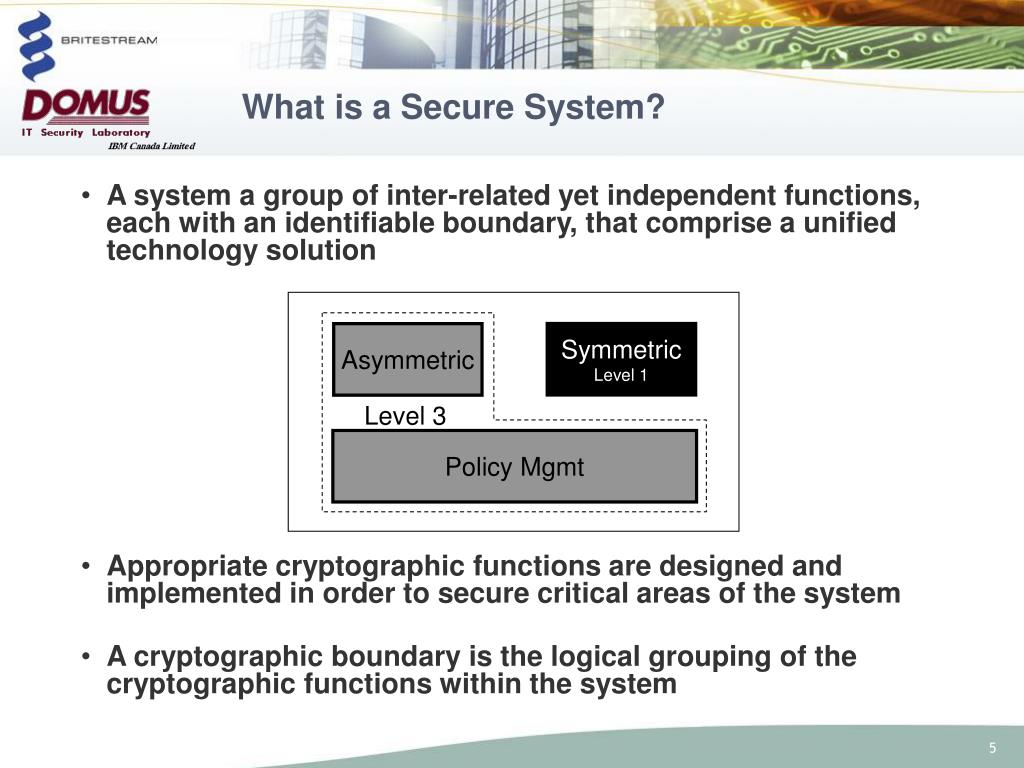 BRITESTREAM

DOMUS
IT Security Laboratory
IBM Canada Limited

What is a Secure System?

• A system a group of inter-related yet independent functions, each with an identifiable boundary, that comprise a unified technology solution

Asymmetric

Symmetric
Level 1

Level 3

Policy Mgmt

• Appropriate cryptographic functions are designed and implemented in order to secure critical areas of the system

• A cryptographic boundary is the logical grouping of the cryptographic functions within the system

5